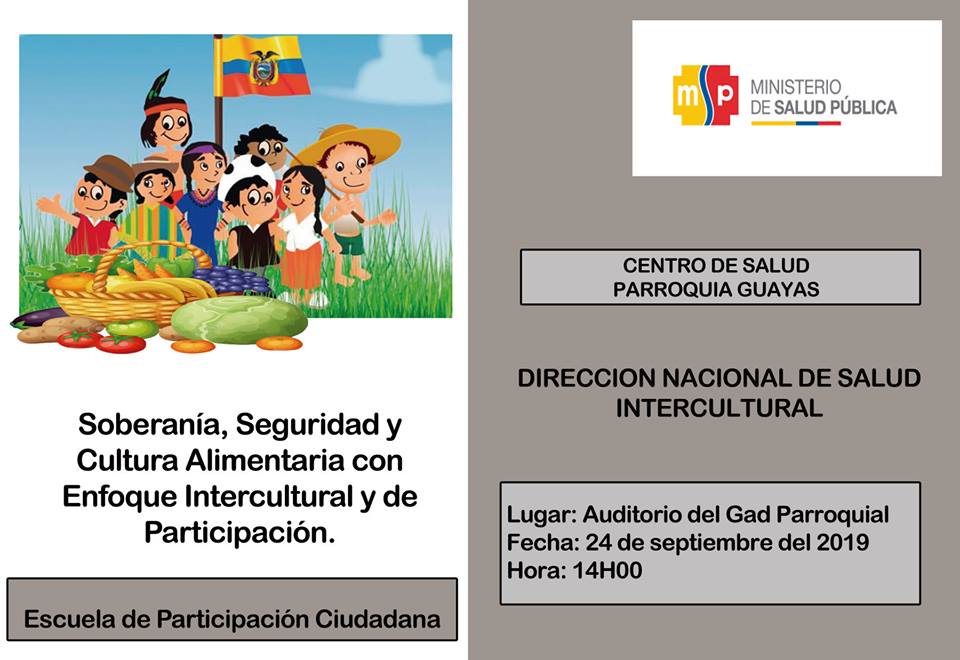 Soberanía, Seguridad y Cultura Alimentaria con Enfoque Intercultural y de Participación.

Escuela de Participación Ciudadana

msp MINISTERIO DE SALUD PÚBLICA

CENTRO DE SALUD
PARROQUIA GUAYAS

DIRECCION NACIONAL DE SALUD INTERCULTURAL

Lugar: Auditorio del Gad Parroquial
Fecha: 24 de septiembre del 2019
Hora: 14H00